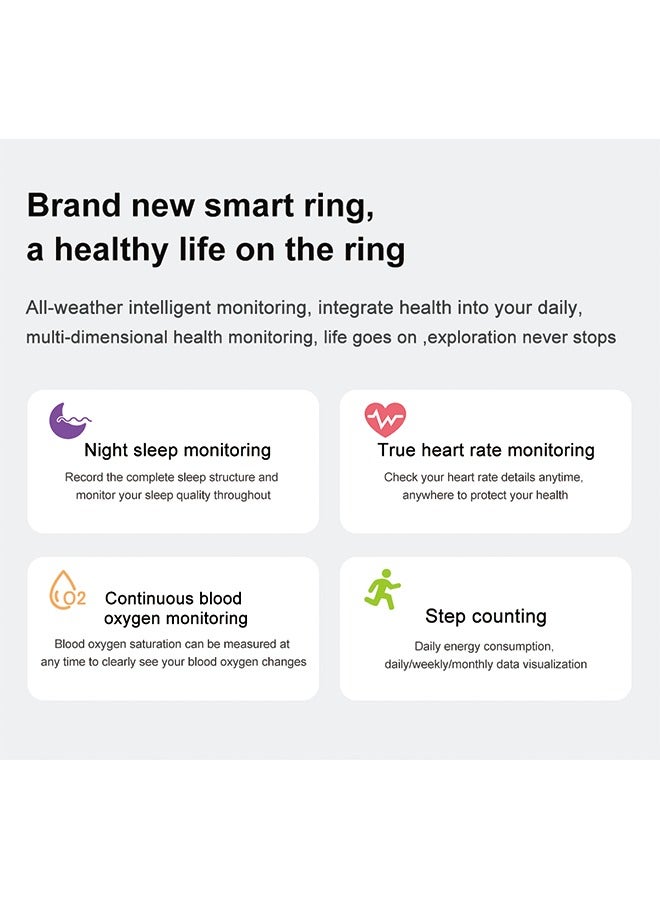 Brand new smart ring,
a healthy life on the ring

All-weather intelligent monitoring, integrate health into your daily, multi-dimensional health monitoring, life goes on ,exploration never stops

Night sleep monitoring

Record the complete sleep structure and monitor your sleep quality throughout

True heart rate monitoring

Check your heart rate details anytime, anywhere to protect your health

O2

Continuous blood oxygen monitoring

Blood oxygen saturation can be measured at any time to clearly see your blood oxygen changes

Step counting

Daily energy consumption, daily/weekly/monthly data visualization